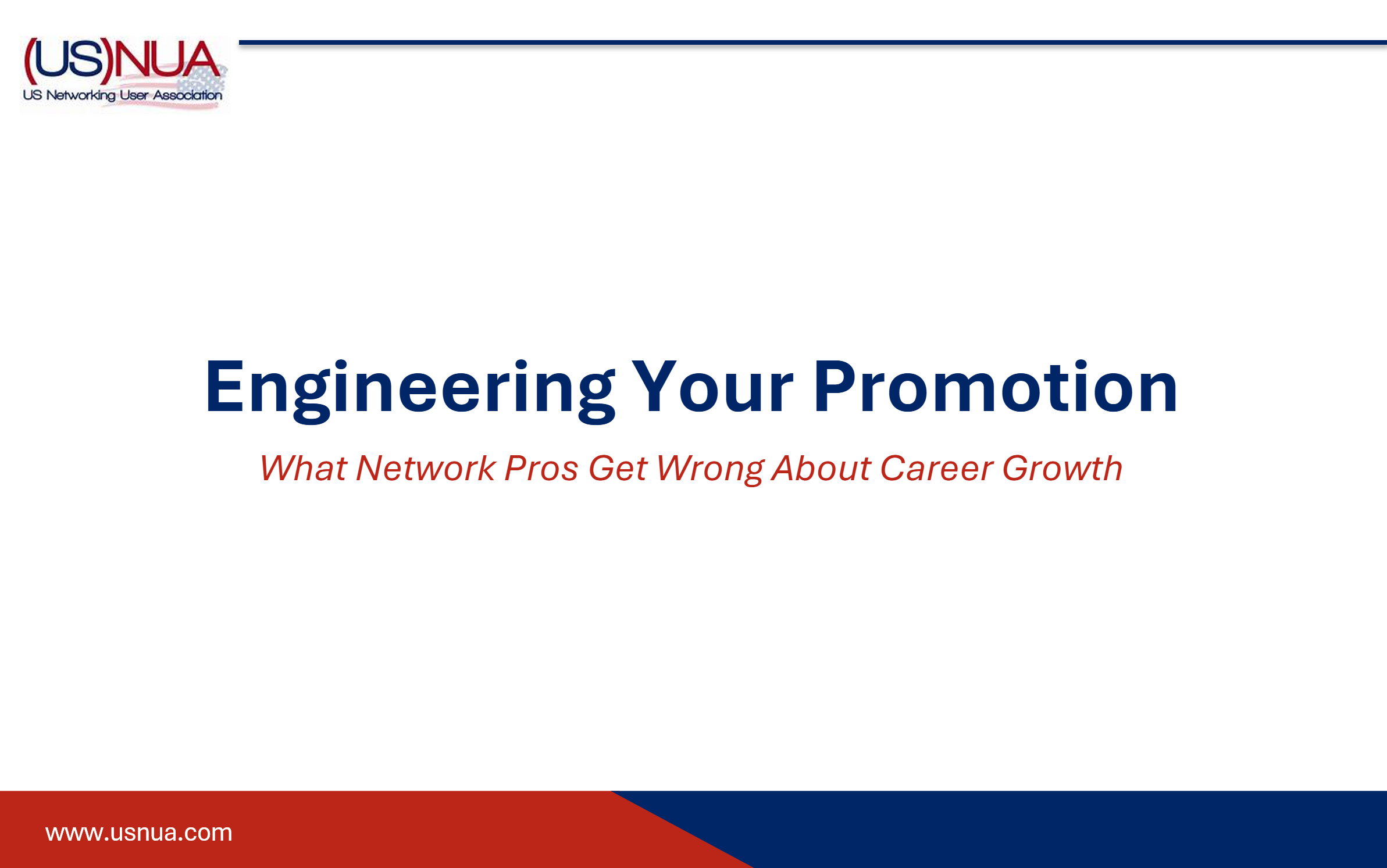 (US)NUA
US Networking User Association

Engineering Your Promotion

What Network Pros Get Wrong About Career Growth

www.usnua.com